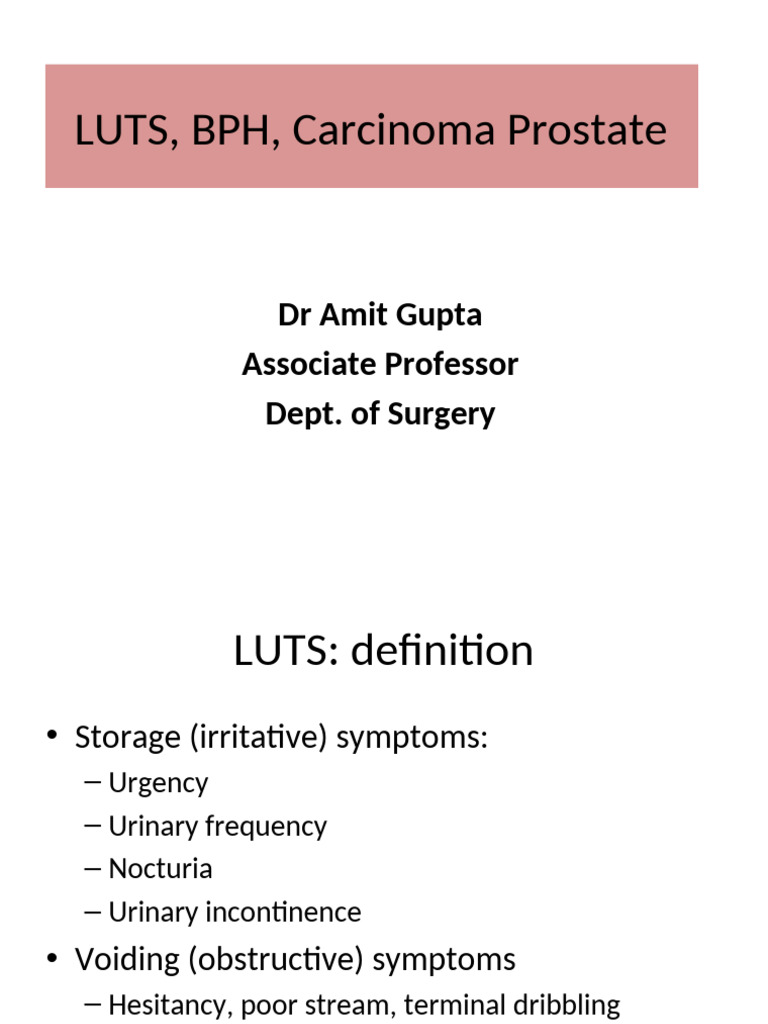 LUTS, BPH, Carcinoma Prostate

Dr Amit Gupta
Associate Professor
Dept. of Surgery

LUTS: definition

• Storage (irritative) symptoms:
– Urgency
– Urinary frequency
– Nocturia
– Urinary incontinence
• Voiding (obstructive) symptoms
– Hesitancy, poor stream, terminal dribbling